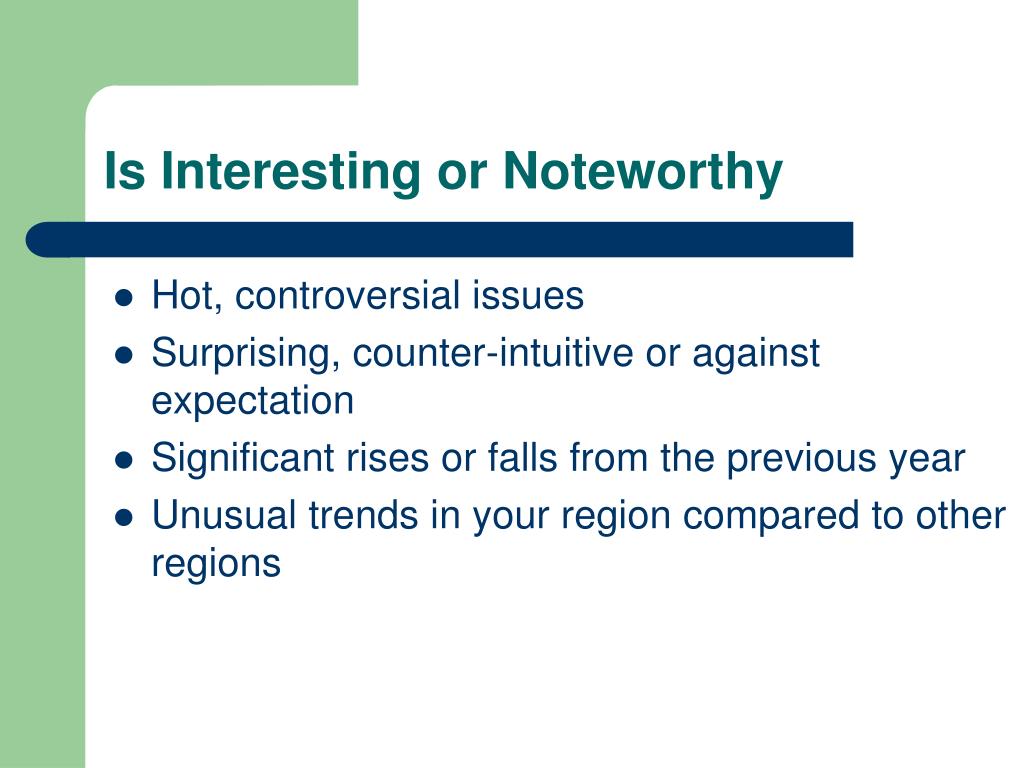 Is Interesting or Noteworthy

- Hot, controversial issues
- Surprising, counter-intuitive or against expectation
- Significant rises or falls from the previous year
- Unusual trends in your region compared to other regions